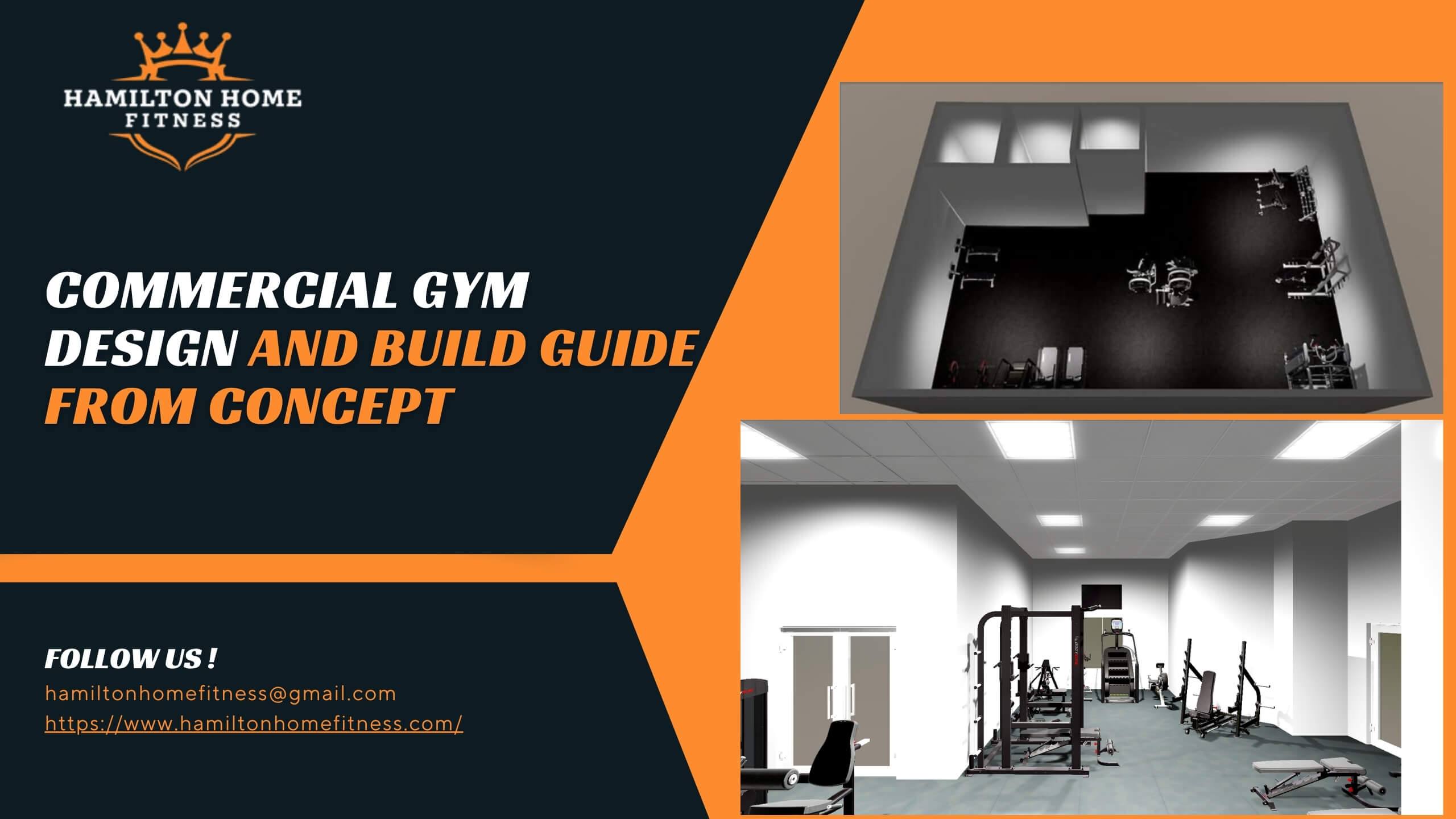 HAMILTON HOME FITNESS

COMMERCIAL GYM DESIGN AND BUILD GUIDE FROM CONCEPT

FOLLOW US !
hamiltonhomefitness@gmail.com
https://www.hamiltonhomefitness.com/